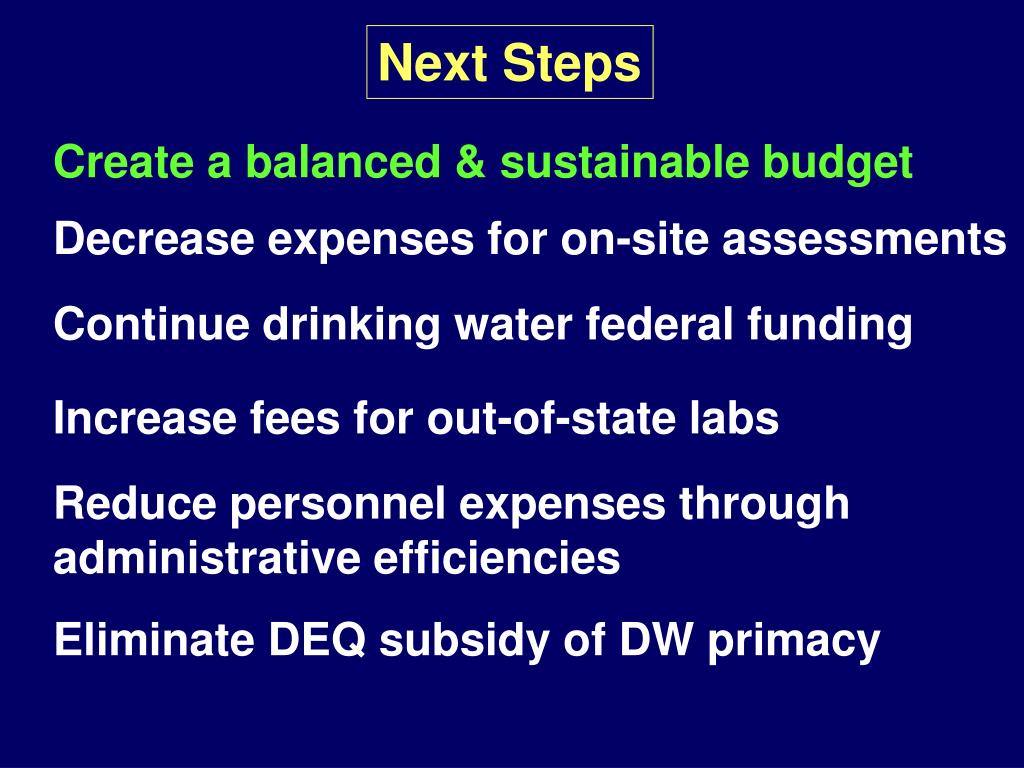 Next Steps

Create a balanced & sustainable budget

Decrease expenses for on-site assessments

Continue drinking water federal funding

Increase fees for out-of-state labs

Reduce personnel expenses through administrative efficiencies

Eliminate DEQ subsidy of DW primacy